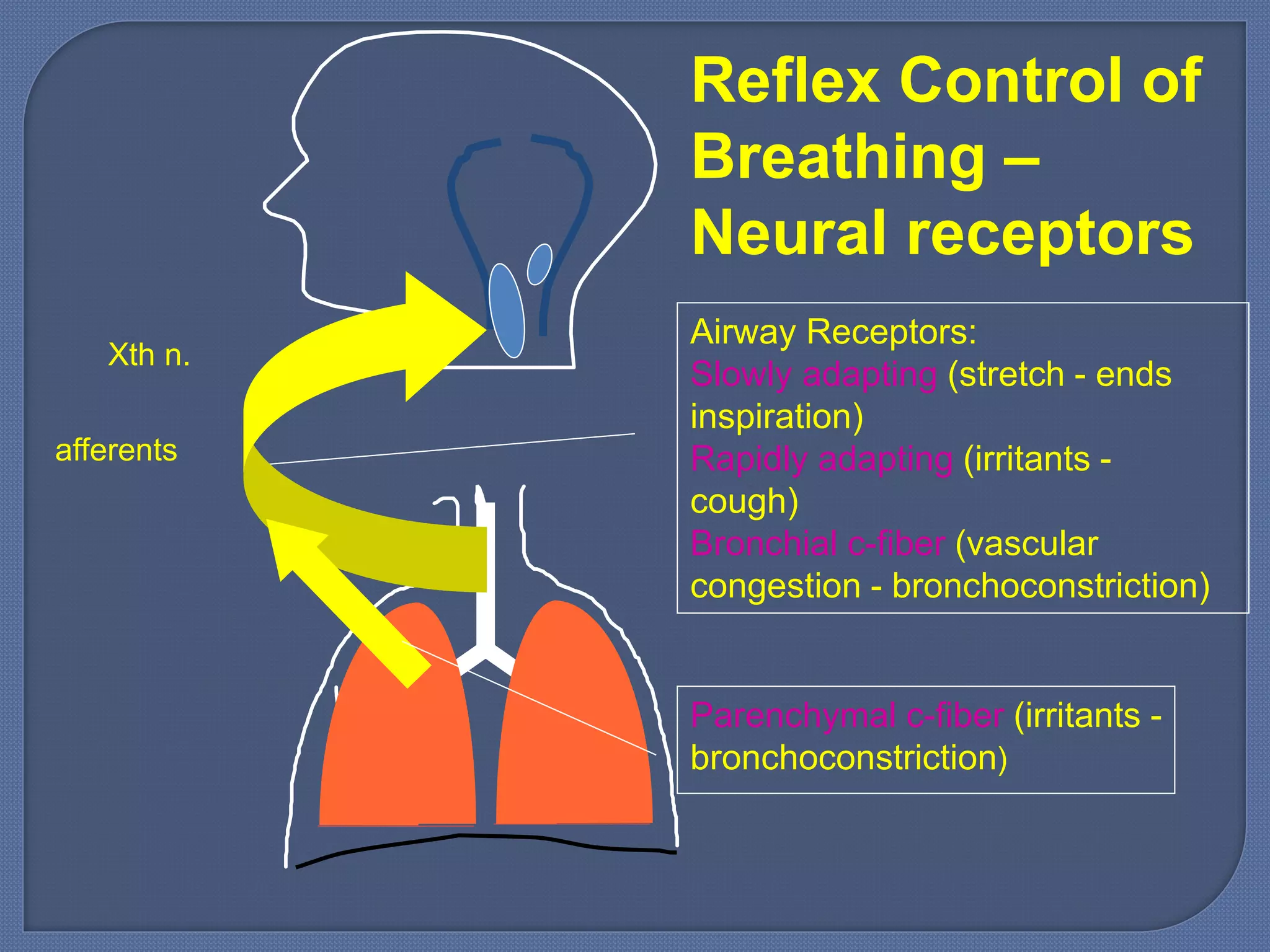 Reflex Control of Breathing – Neural receptors

Xth n.

afferents

Airway Receptors:
Slowly adapting (stretch - ends inspiration)
Rapidly adapting (irritants - cough)
Bronchial c-fiber (vascular congestion - bronchoconstriction)

Parenchymal c-fiber (irritants - bronchoconstriction)